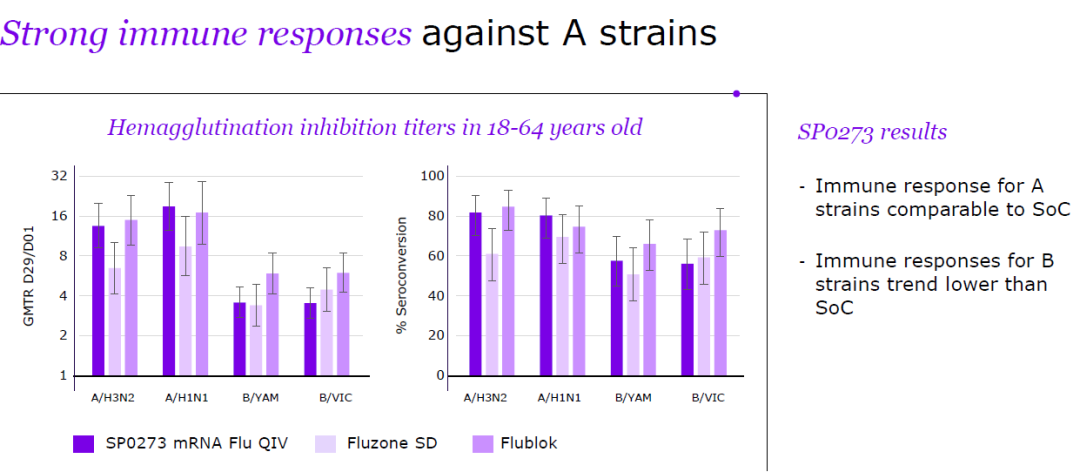 Strong immune responses against A strains

Hemagglutination inhibition titers in 18-64 years old

GMTR D29/D01

32
16
8
4
2
1

A/H3N2 A/H1N1 B/YAM B/VIC

% Seroconversion

100
80
60
40
20
0

A/H3N2 A/H1N1 B/YAM B/VIC

SP0273 mRNA Flu QIV Fluzone SD Flublok

SP0273 results

- Immune response for A strains comparable to SoC

- Immune responses for B strains trend lower than SoC